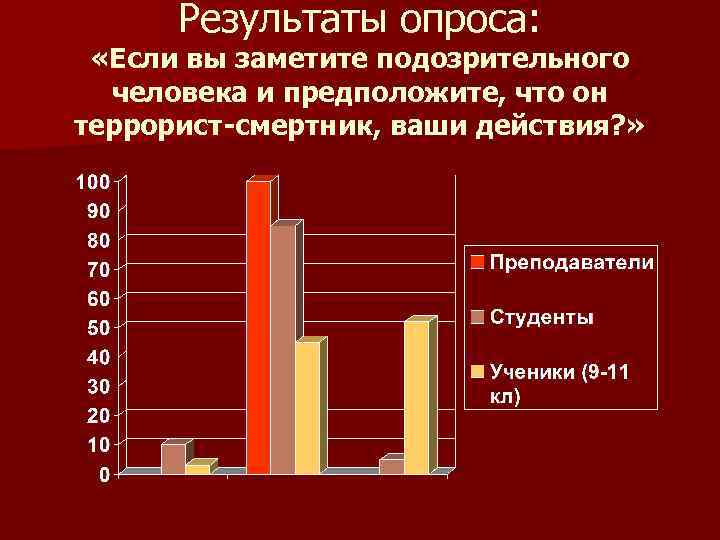 Результаты опроса:
«Если вы заметите подозрительного человека и предположите, что он террорист-смертник, ваши действия?»

100
90
80
70
60
50
40
30
20
10
0

Преподаватели
Студенты
Ученики (9-11 кл)